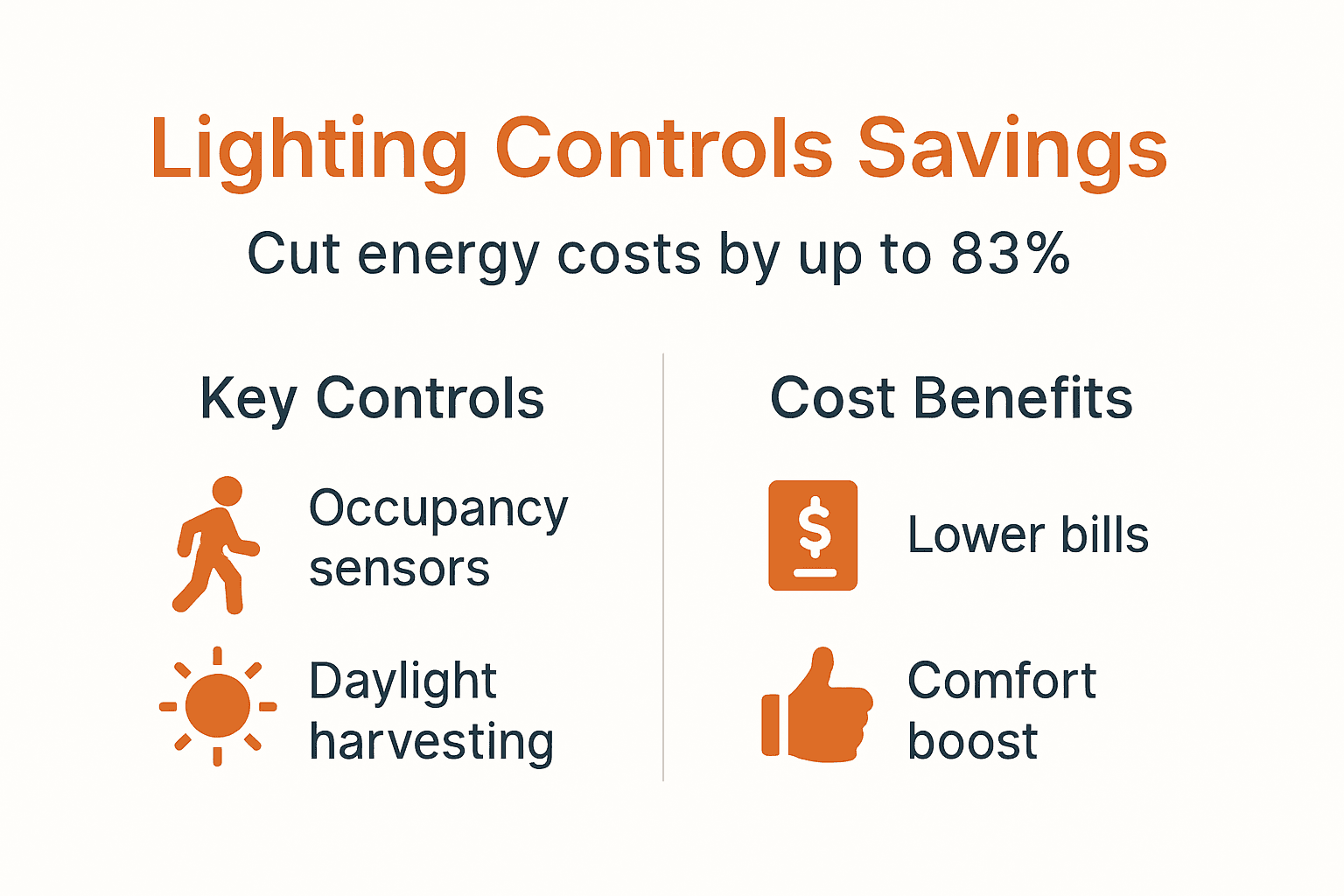 Lighting Controls Savings

Cut energy costs by up to 83%

Key Controls

Occupancy sensors

Daylight harvesting

Cost Benefits

$

Lower bills

Comfort boost